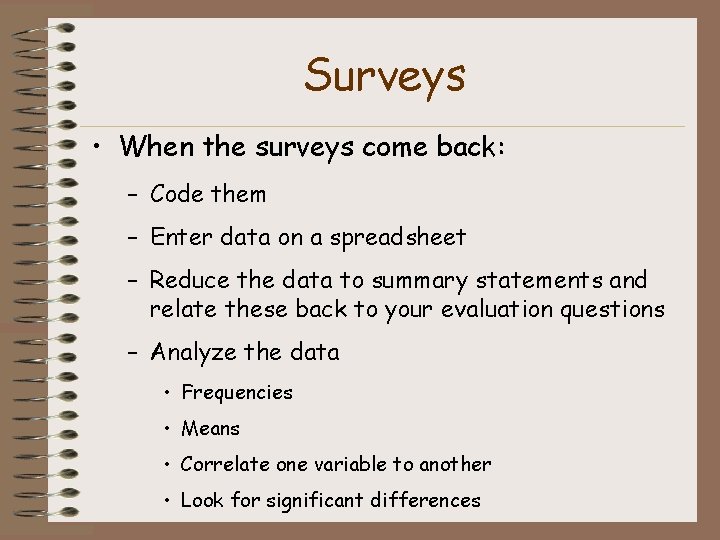 Surveys

• When the surveys come back:

– Code them

– Enter data on a spreadsheet

– Reduce the data to summary statements and relate these back to your evaluation questions

– Analyze the data

• Frequencies

• Means

• Correlate one variable to another

• Look for significant differences